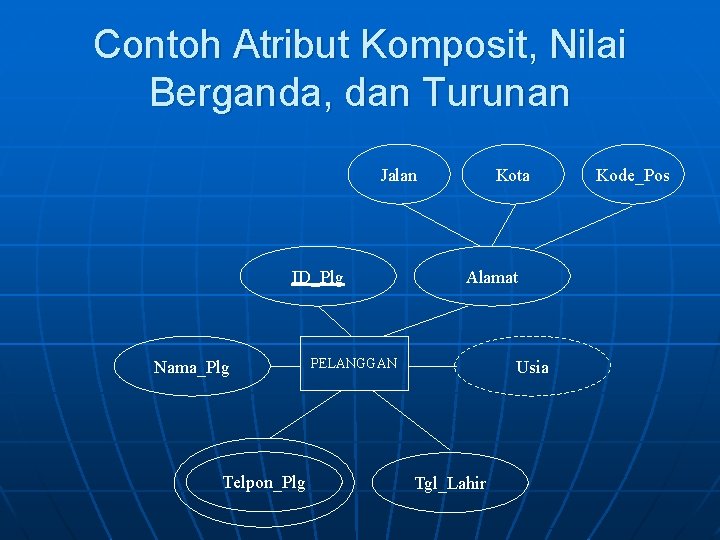 Contoh Atribut Komposit, Nilai Berganda, dan Turunan

Jalan

Kota

Kode_Pos

ID_Plg

Alamat

Nama_Plg

PELANGGAN

Usia

Telpon_Plg

Tgl_Lahir